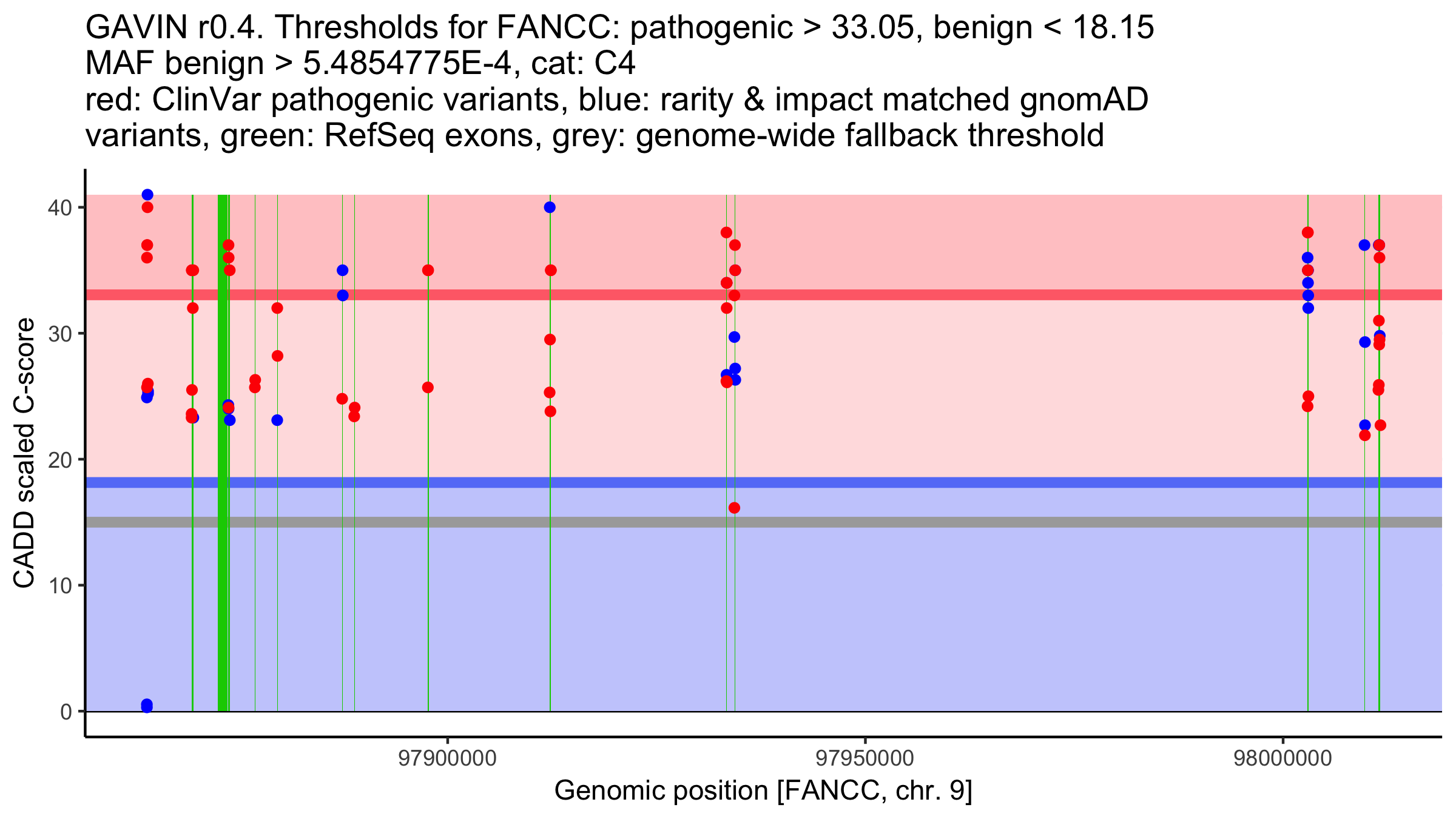 GAVIN r0.4. Thresholds for FANCC: pathogenic > 33.05, benign < 18.15
MAF benign > 5.4854775E-4, cat: C4
red: ClinVar pathogenic variants, blue: rarity & impact matched gnomAD variants, green: RefSeq exons, grey: genome-wide fallback threshold

CADD scaled C-score

40
30
20
10
0

97900000
97950000
98000000

Genomic position [FANCC, chr. 9]